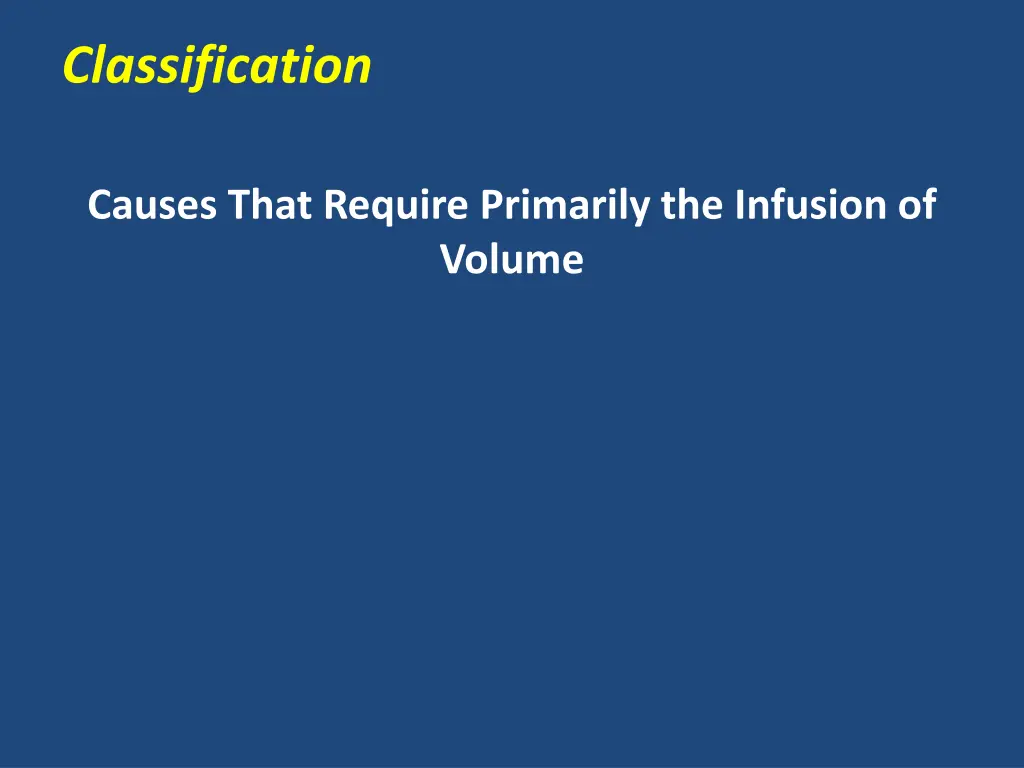 Classification

Causes That Require Primarily the Infusion of Volume